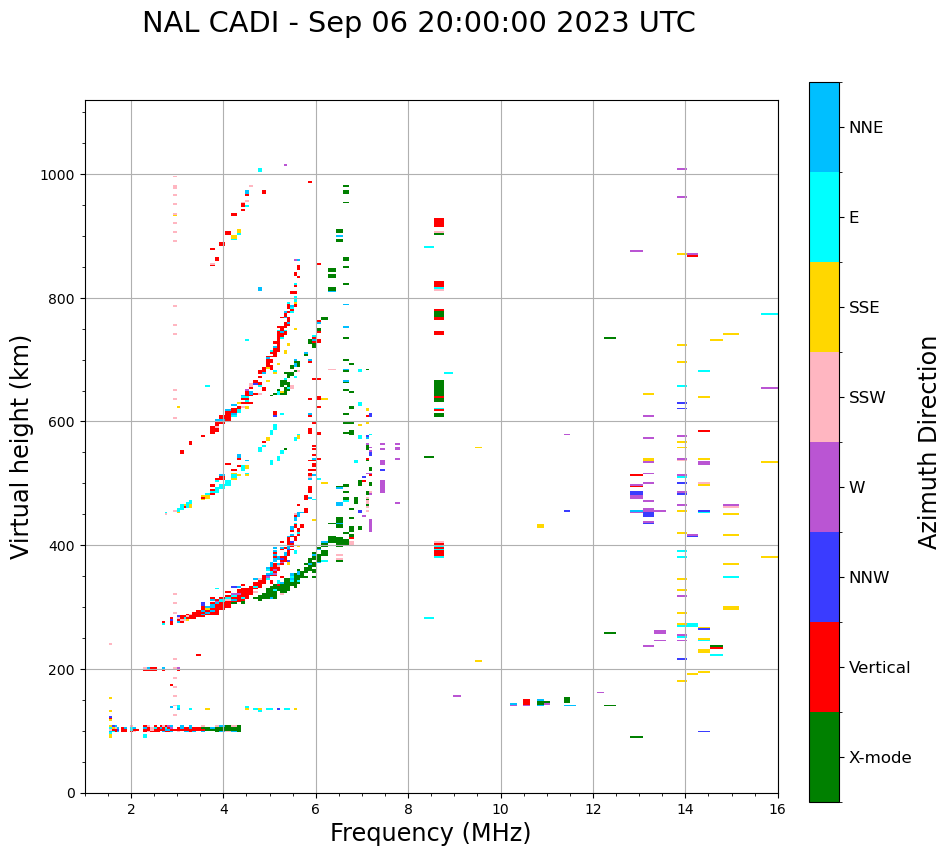 NAL CADI - Sep 06 20:00:00 2023 UTC

Virtual height (km)

1000
800
600
400
200
0

2
4
6
8
10
12
14
16

Frequency (MHz)

NNE
E
SSE
SSW
W
NNW
Vertical
X-mode

Azimuth Direction